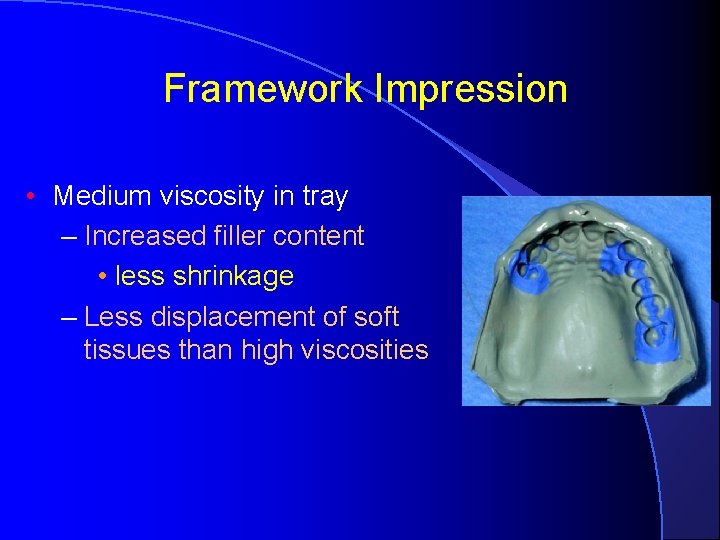 Framework Impression

• Medium viscosity in tray
– Increased filler content
• less shrinkage
– Less displacement of soft tissues than high viscosities